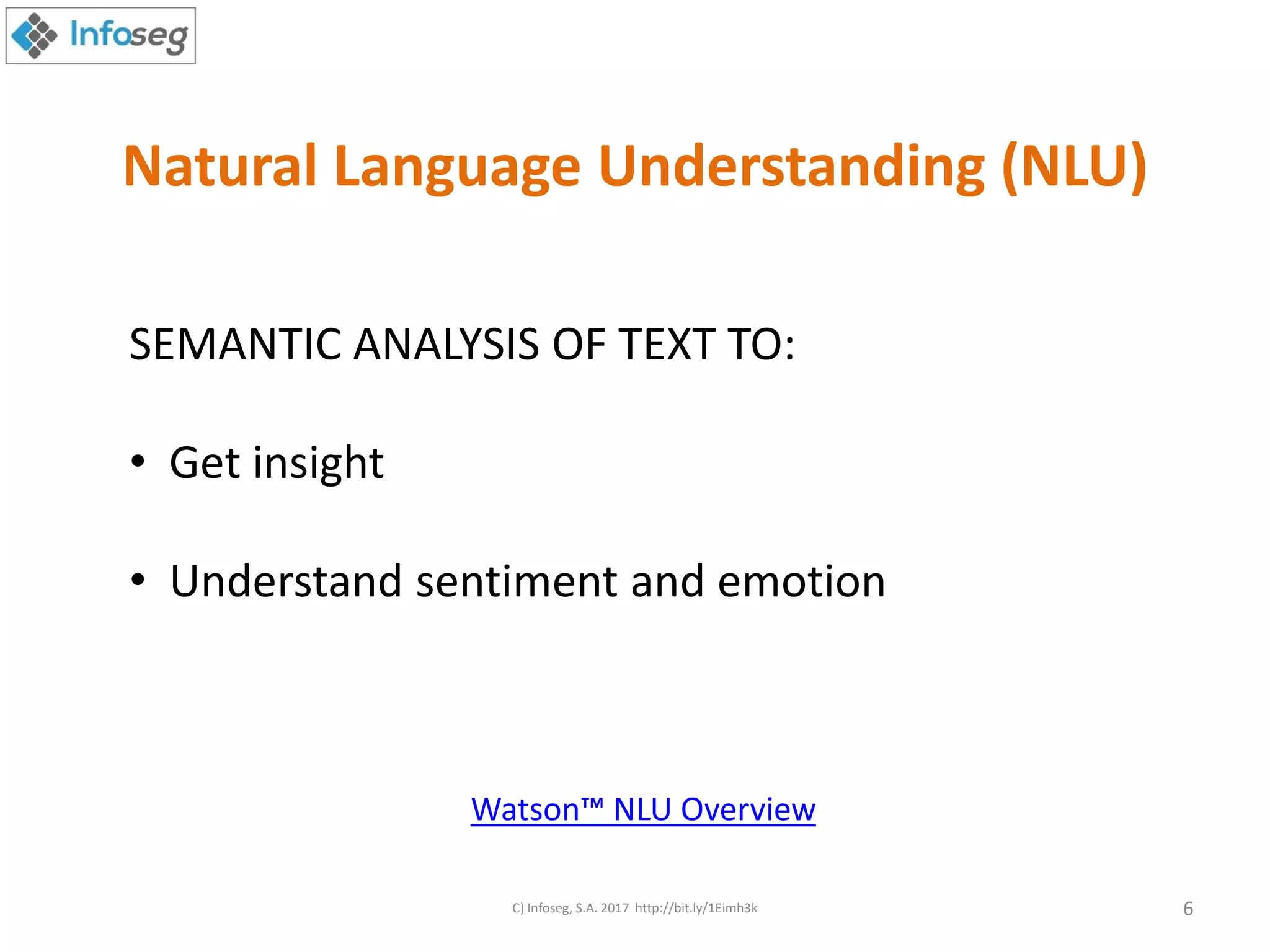 Infoseg

Natural Language Understanding (NLU)

SEMANTIC ANALYSIS OF TEXT TO:

• Get insight

• Understand sentiment and emotion

Watson™ NLU Overview

C) Infoseg, S.A. 2017 http://bit.ly/1Eimh3k

6